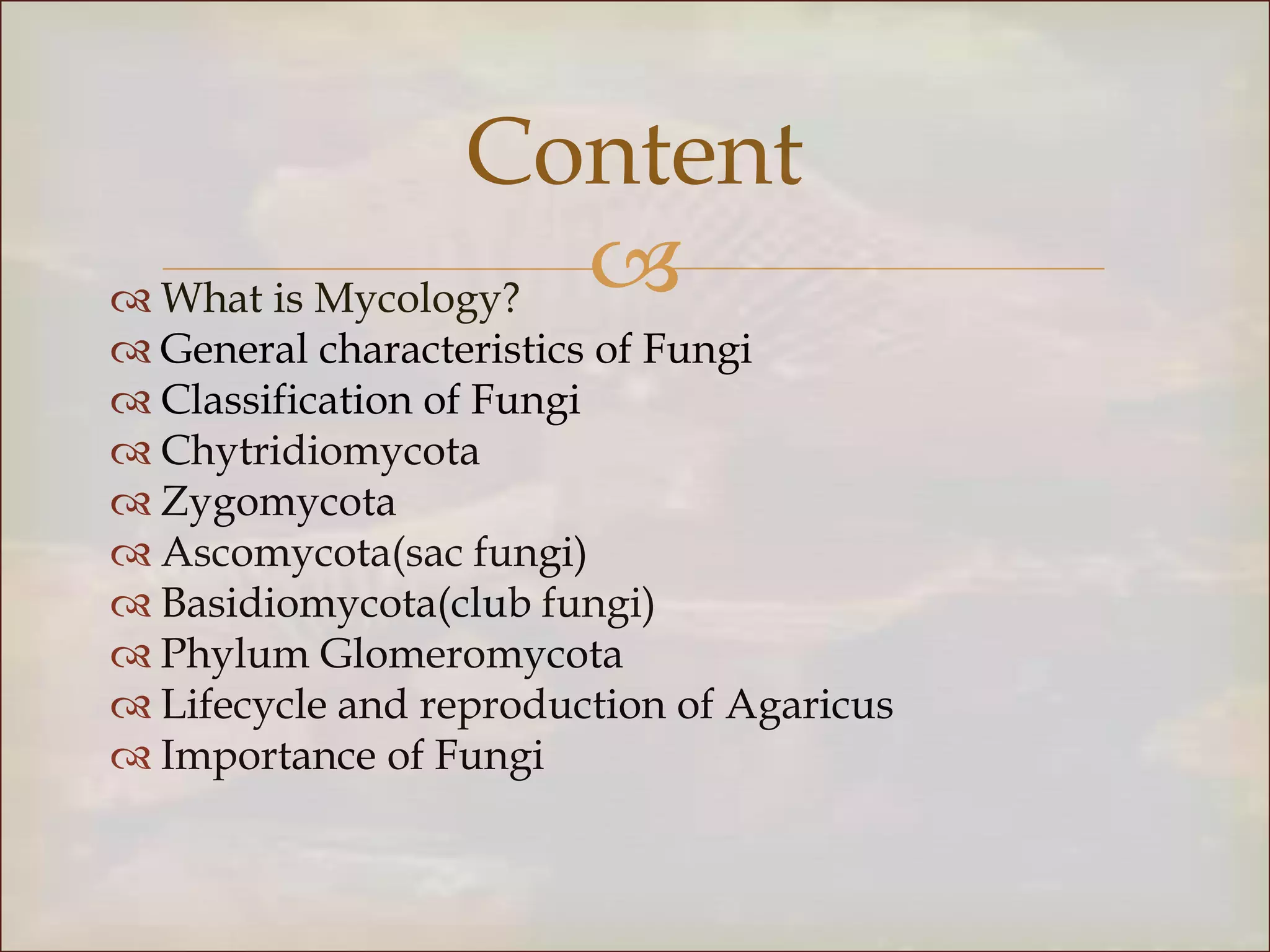 Content

What is Mycology?
General characteristics of Fungi
Classification of Fungi
Chytridiomycota
Zygomycota
Ascomycota(sac fungi)
Basidiomycota(club fungi)
Phylum Glomeromycota
Lifecycle and reproduction of Agaricus
Importance of Fungi